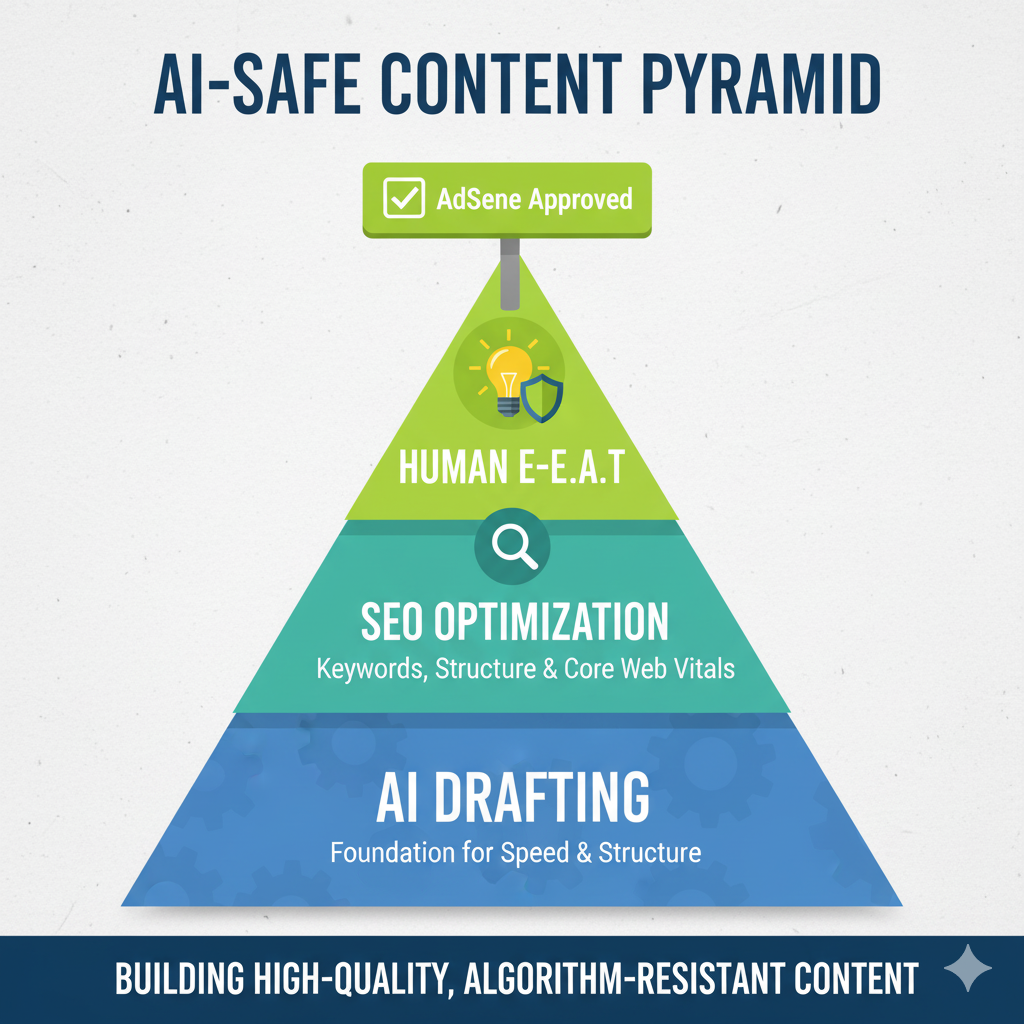 AI-SAFE CONTENT PYRAMID

AdSene Approved

HUMAN E-E.A.T

SEO OPTIMIZATION
Keywords, Structure & Core Web Vitals

AI DRAFTING
Foundation for Speed & Structure

BUILDING HIGH-QUALITY, ALGORITHM-RESISTANT CONTENT